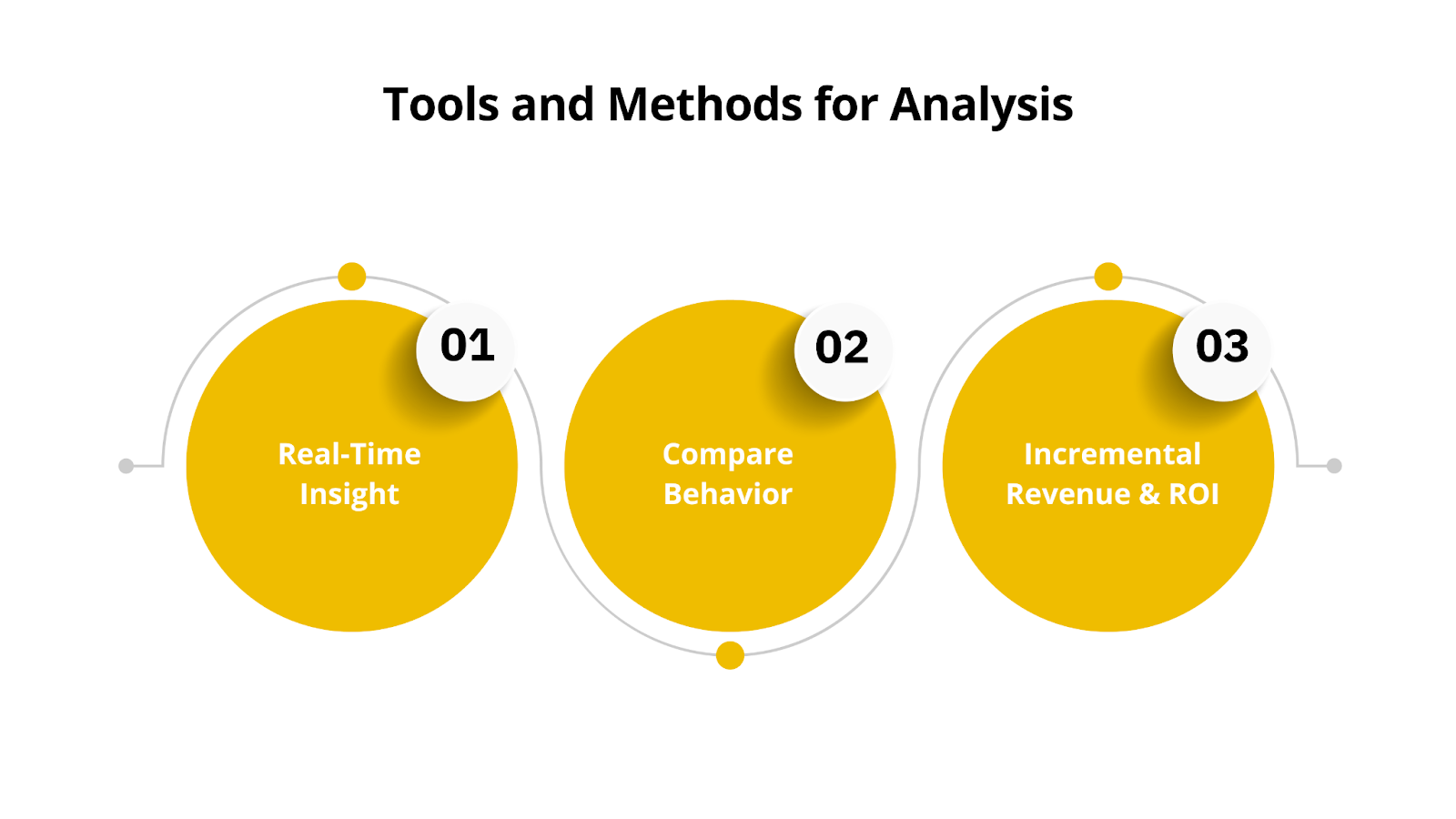 Tools and Methods for Analysis

01
Real-Time Insight

02
Compare Behavior

03
Incremental Revenue & ROI